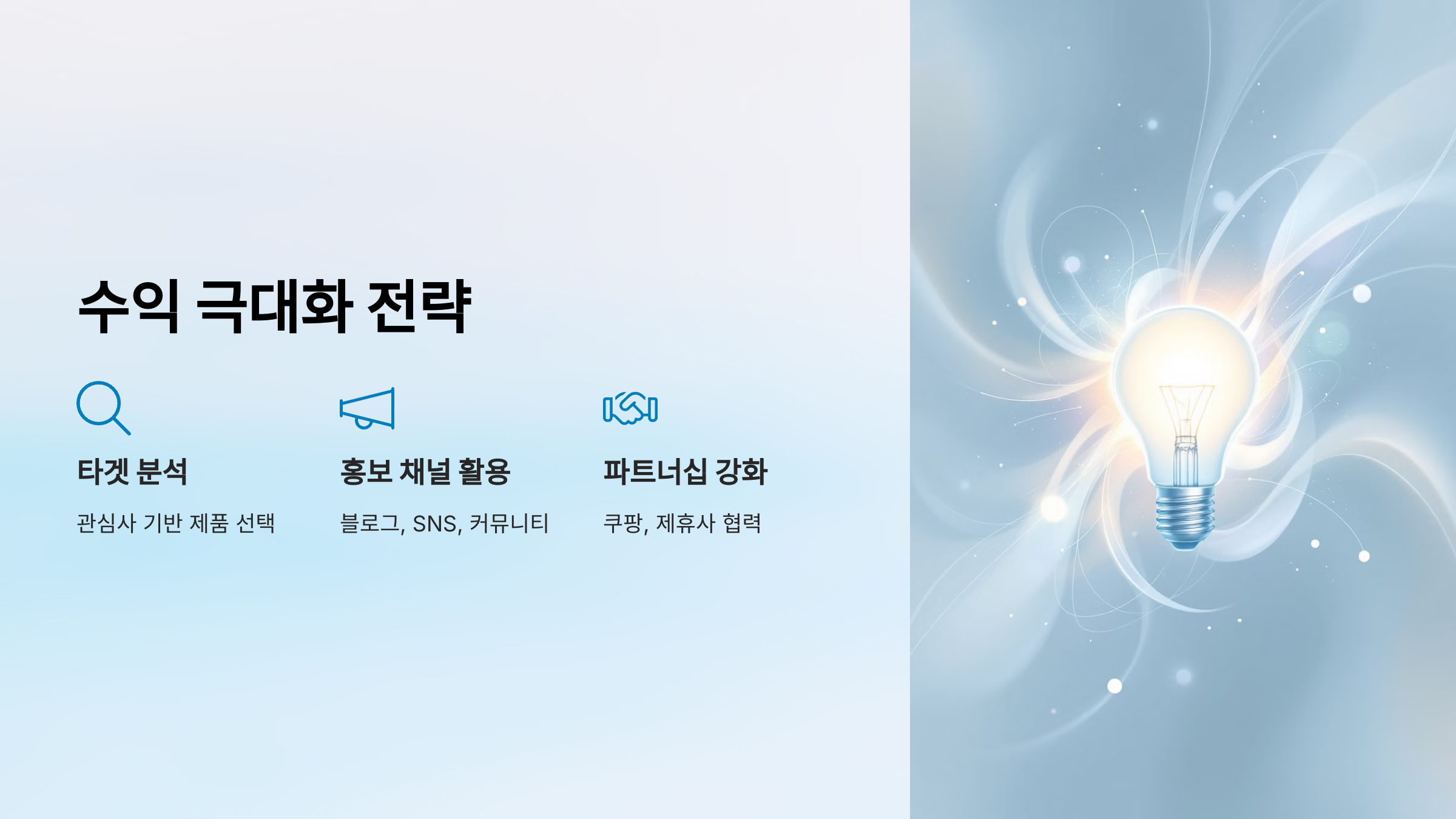 수익 극대화 전략

타겟 분석

관심사 기반 제품 선택

홍보 채널 활용

블로그, SNS, 커뮤니티

파트너십 강화

쿠팡, 제휴사 협력